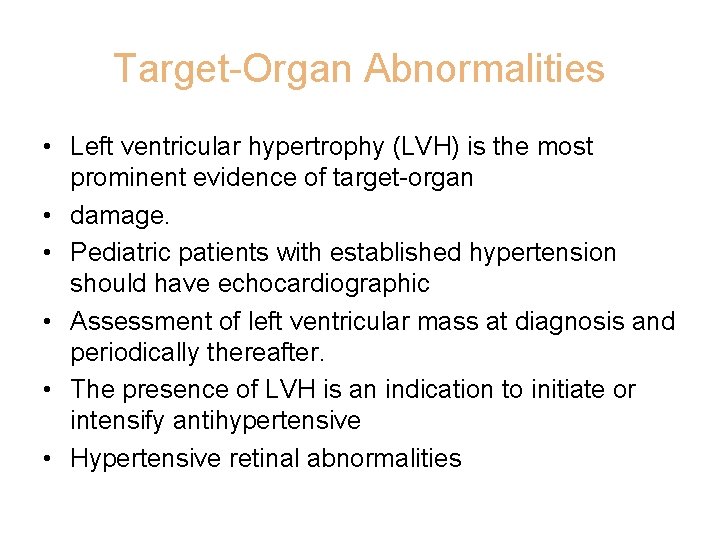 Target-Organ Abnormalities

• Left ventricular hypertrophy (LVH) is the most prominent evidence of target-organ
• damage.
• Pediatric patients with established hypertension should have echocardiographic
• Assessment of left ventricular mass at diagnosis and periodically thereafter.
• The presence of LVH is an indication to initiate or intensify antihypertensive
• Hypertensive retinal abnormalities